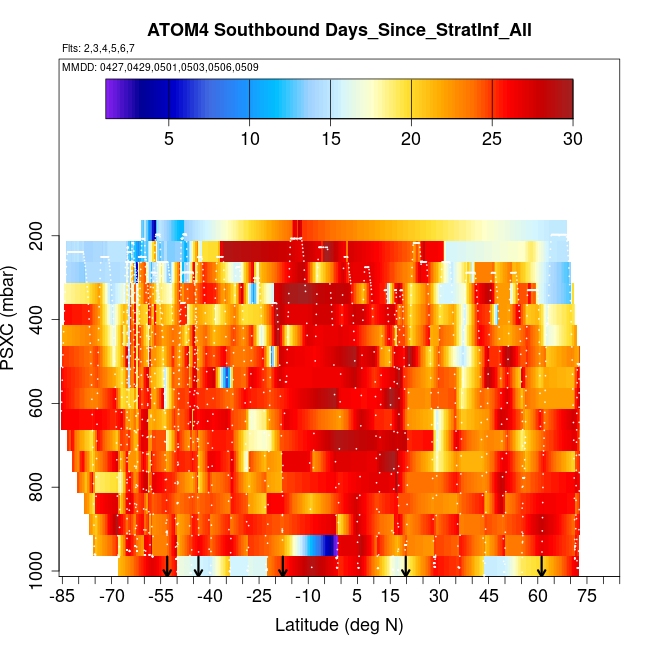 ATOM4 Southbound Days_Since_StratInf_All

Flts: 2,3,4,5,6,7

MMDD: 0427,0429,0501,0503,0506,0509

5 10 15 20 25 30

PSXC (mbar)

200
400
600
800
1000

-85 -70 -55 -40 -25 -10 5 15 30 45 60 75

Latitude (deg N)